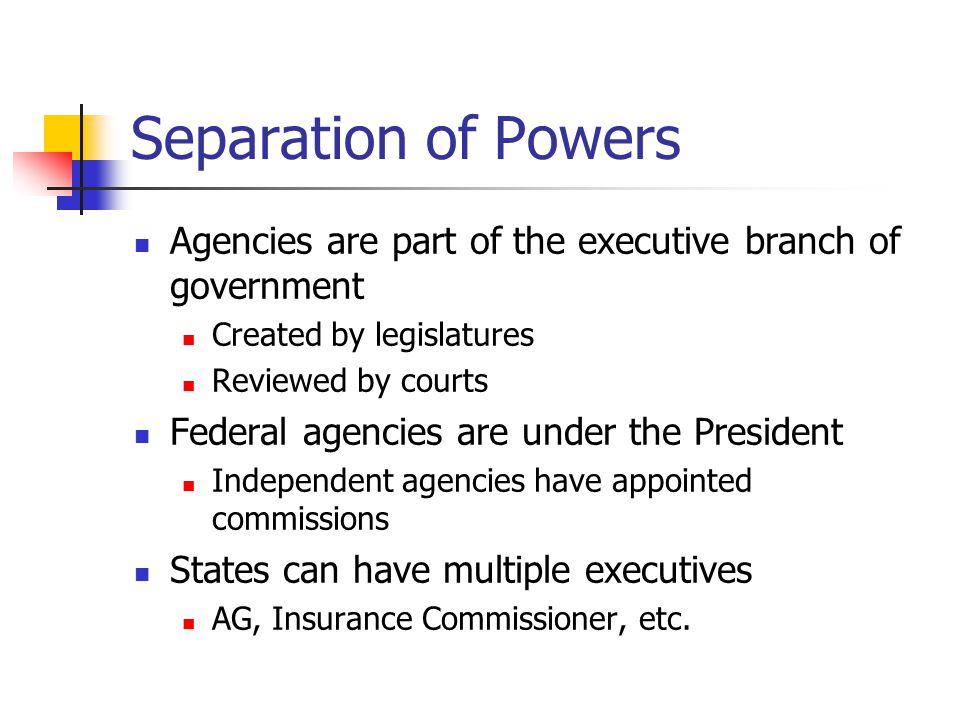 Separation of Powers

- Agencies are part of the executive branch of government
  - Created by legislatures
  - Reviewed by courts
- Federal agencies are under the President
  - Independent agencies have appointed commissions
- States can have multiple executives
  - AG, Insurance Commissioner, etc.